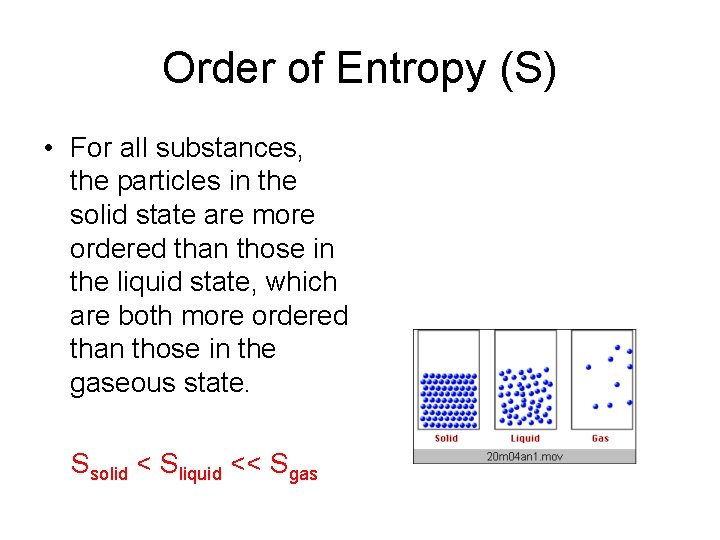 Order of Entropy (S)

• For all substances, the particles in the solid state are more ordered than those in the liquid state, which are both more ordered than those in the gaseous state.

$S_{solid} < S_{liquid} << S_{gas}$

Solid Liquid Gas

20m04an1.mov